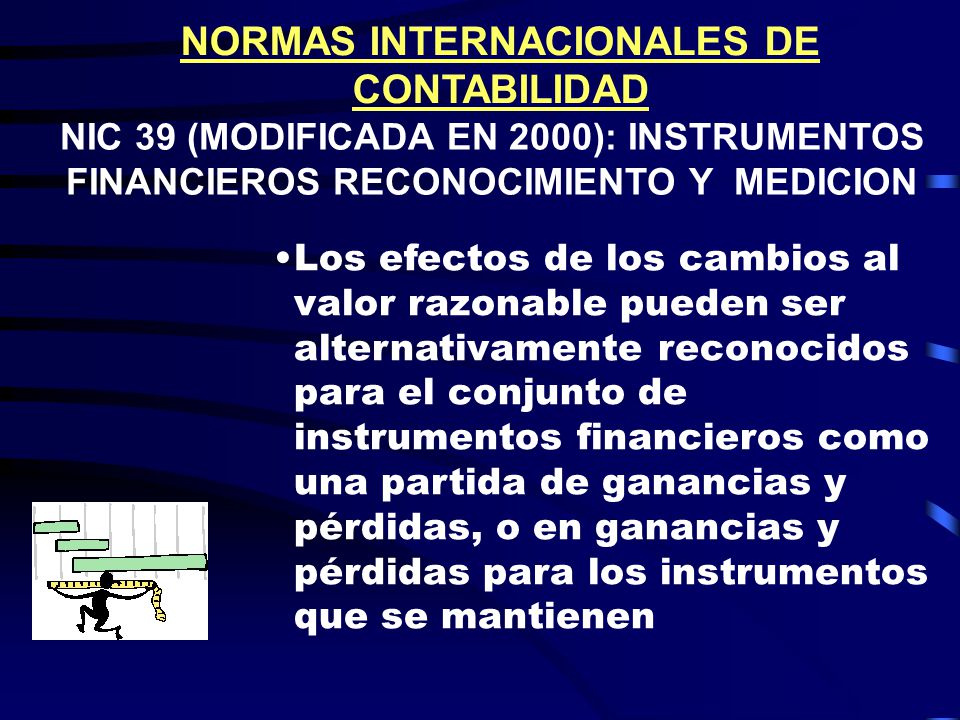 NORMAS INTERNACIONALES DE CONTABILIDAD

NIC 39 (MODIFICADA EN 2000): INSTRUMENTOS FINANCIEROS RECONOCIMIENTO Y MEDICION

•Los efectos de los cambios al valor razonable pueden ser alternativamente reconocidos para el conjunto de instrumentos financieros como una partida de ganancias y pérdidas, o en ganancias y pérdidas para los instrumentos que se mantienen